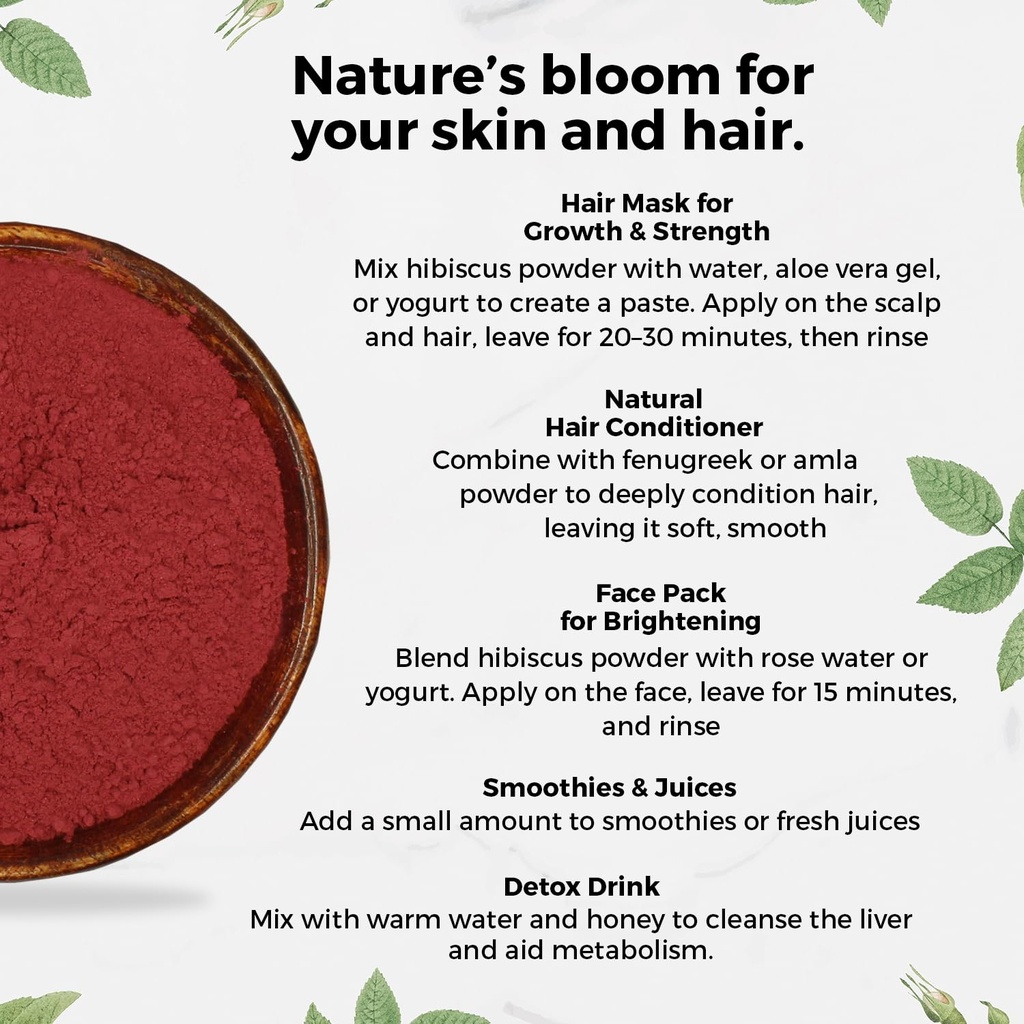 Nature's bloom for your skin and hair.

Hair Mask for Growth & Strength
Mix hibiscus powder with water, aloe vera gel, or yogurt to create a paste. Apply on the scalp and hair, leave for 20–30 minutes, then rinse

Natural Hair Conditioner
Combine with fenugreek or amla powder to deeply condition hair, leaving it soft, smooth

Face Pack for Brightening
Blend hibiscus powder with rose water or yogurt. Apply on the face, leave for 15 minutes, and rinse

Smoothies & Juices
Add a small amount to smoothies or fresh juices

Detox Drink
Mix with warm water and honey to cleanse the liver and aid metabolism.